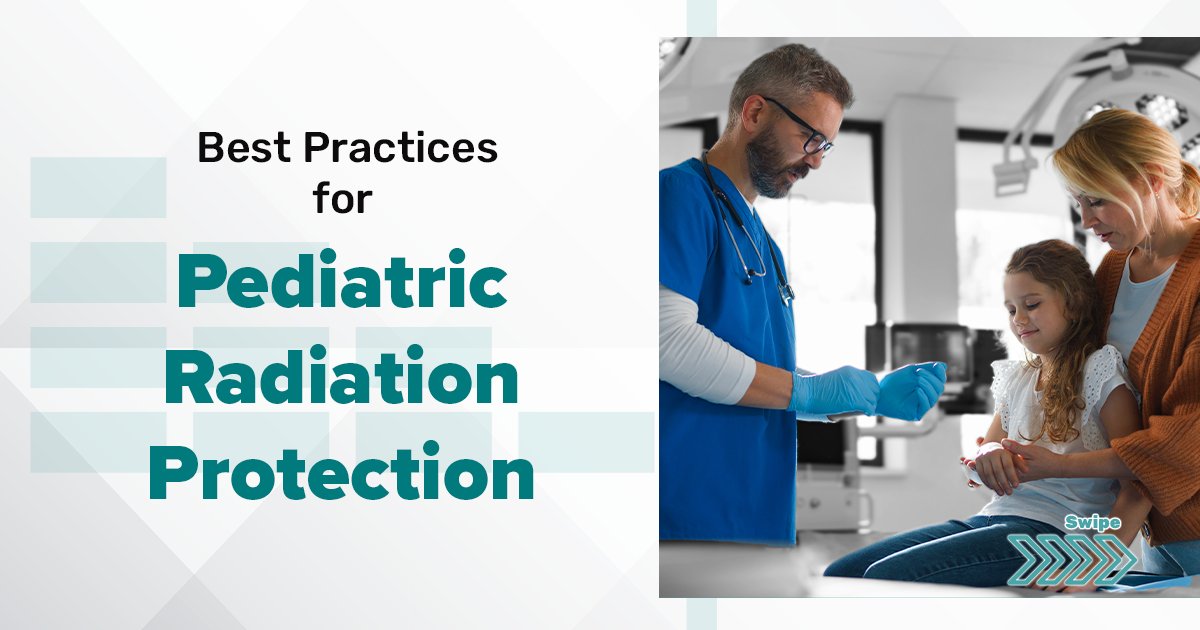 Best Practices for

Pediatric Radiation Protection

Swipe